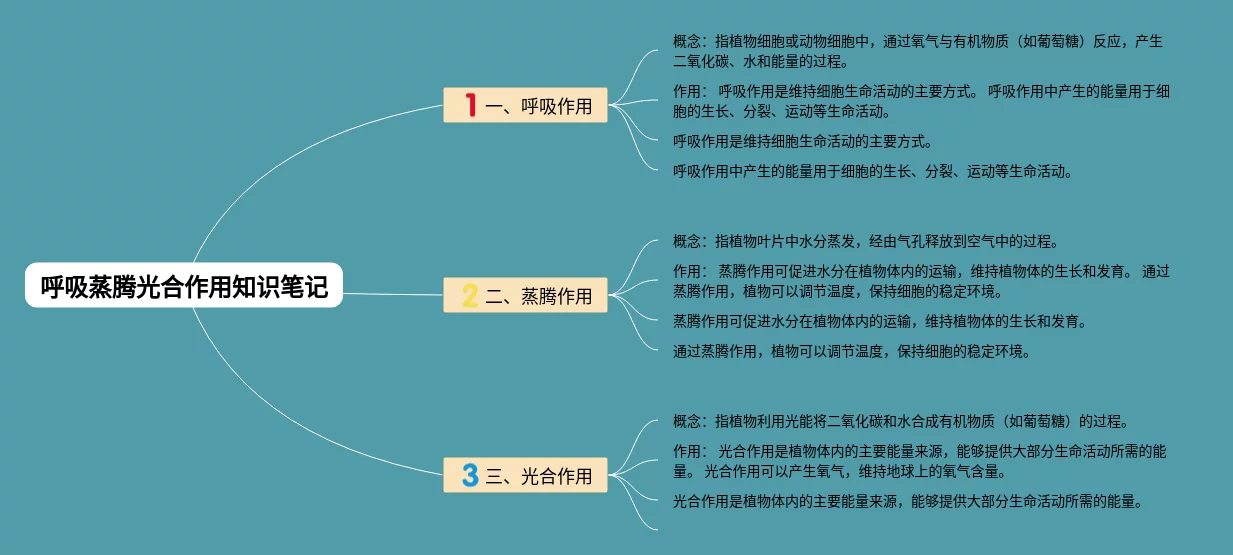 呼吸蒸腾光合作用知识笔记

1 一、呼吸作用

概念：指植物细胞或动物细胞中，通过氧气与有机物质（如葡萄糖）反应，产生二氧化碳、水和能量的过程。

作用： 呼吸作用是维持细胞生命活动的主要方式。 呼吸作用中产生的能量用于细胞的生长、分裂、运动等生命活动。

呼吸作用是维持细胞生命活动的主要方式。

呼吸作用中产生的能量用于细胞的生长、分裂、运动等生命活动。

2 二、蒸腾作用

概念：指植物叶片中水分蒸发，经由气孔释放到空气中的过程。

作用： 蒸腾作用可促进水分在植物体内的运输，维持植物体的生长和发育。 通过蒸腾作用，植物可以调节温度，保持细胞的稳定环境。

蒸腾作用可促进水分在植物体内的运输，维持植物体的生长和发育。

通过蒸腾作用，植物可以调节温度，保持细胞的稳定环境。

3 三、光合作用

概念：指植物利用光能将二氧化碳和水合成有机物质（如葡萄糖）的过程。

作用： 光合作用是植物体内的主要能量来源，能够提供大部分生命活动所需的能量。 光合作用可以产生氧气，维持地球上的氧气含量。

光合作用是植物体内的主要能量来源，能够提供大部分生命活动所需的能量。